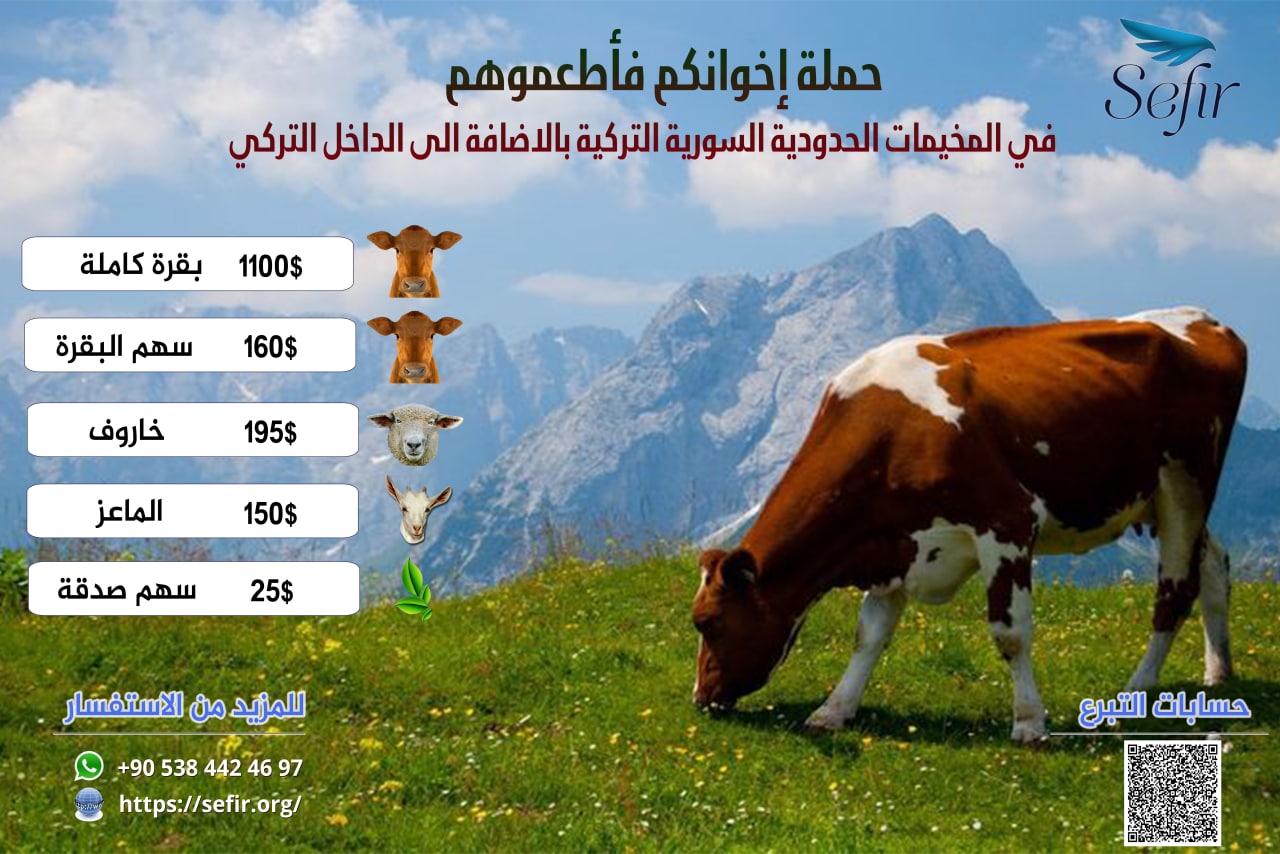 Sefir

حملة إخوانكم فأطعموهم

في المخيمات الحدودية السورية التركية بالاضافة الى الداخل التركي

بقرة كاملة 1100$

سهم البقرة 160$

خاروف 195$

الماعز 150$

سهم صدقة 25$

للمزيد من الاستفسار

+90 538 442 46 97

https://sefir.org/

حسابات التبرع